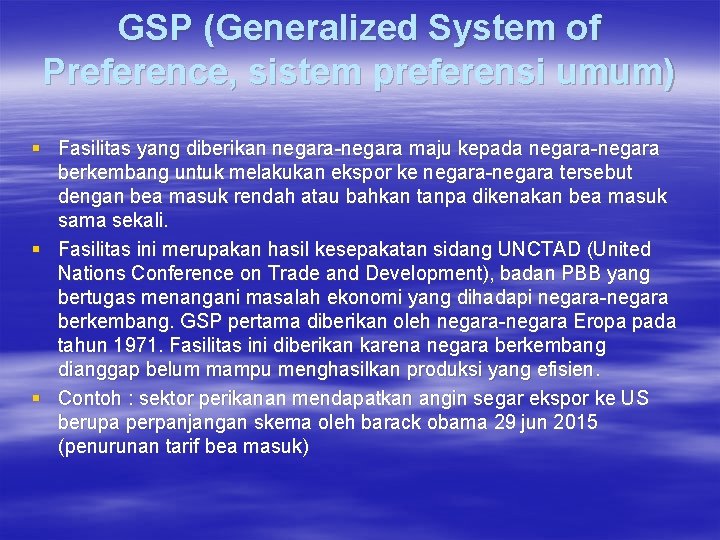 GSP (Generalized System of Preference, sistem preferensi umum)

▪ Fasilitas yang diberikan negara-negara maju kepada negara-negara berkembang untuk melakukan ekspor ke negara-negara tersebut dengan bea masuk rendah atau bahkan tanpa dikenakan bea masuk sama sekali.

▪ Fasilitas ini merupakan hasil kesepakatan sidang UNCTAD (United Nations Conference on Trade and Development), badan PBB yang bertugas menangani masalah ekonomi yang dihadapi negara-negara berkembang. GSP pertama diberikan oleh negara-negara Eropa pada tahun 1971. Fasilitas ini diberikan karena negara berkembang dianggap belum mampu menghasilkan produksi yang efisien.

▪ Contoh : sektor perikanan mendapatkan angin segar ekspor ke US berupa perpanjangan skema oleh barack obama 29 jun 2015 (penurunan tarif bea masuk)